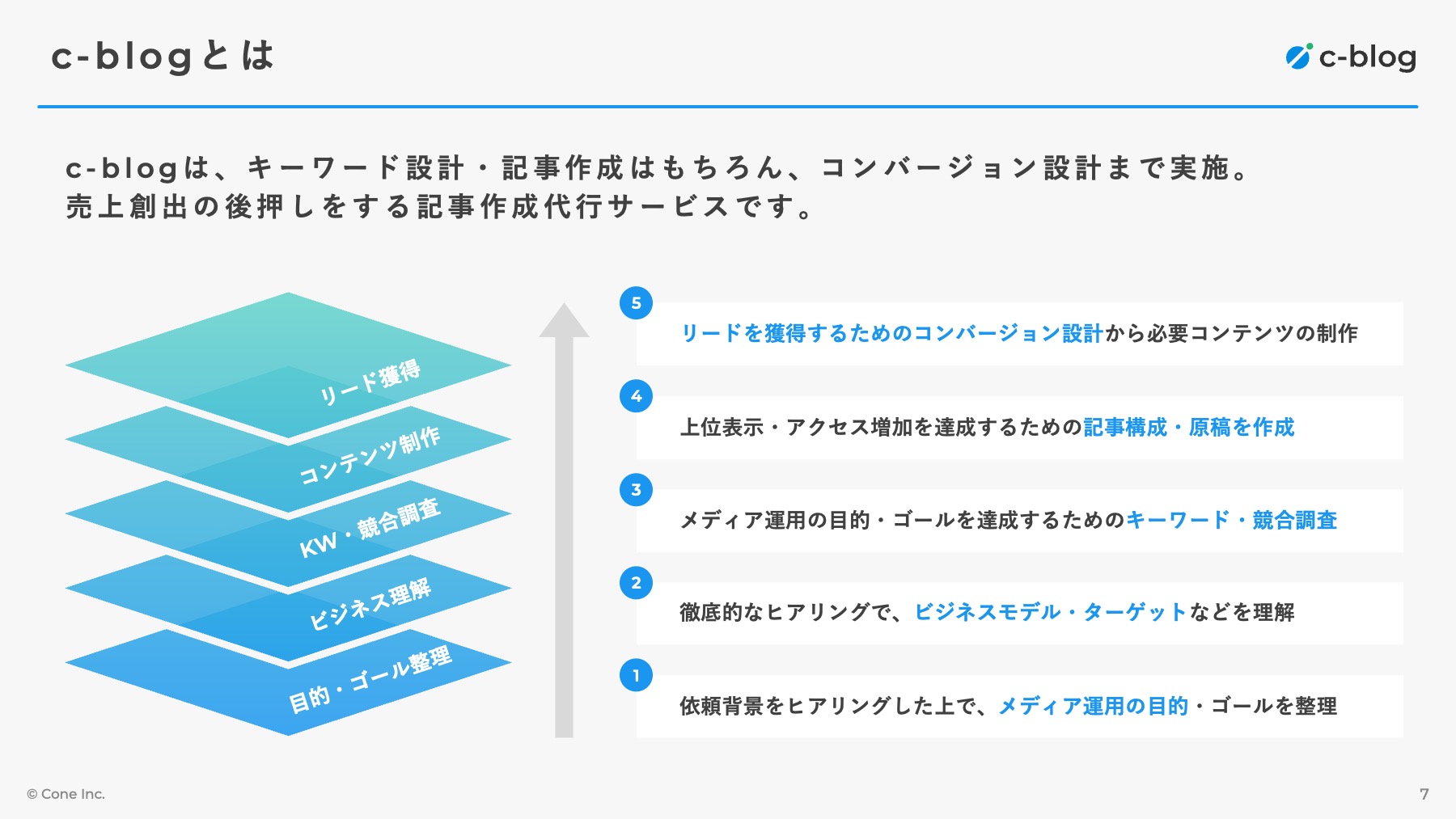 c-blogとは

c-blog

c-blogは、キーワード設計・記事作成はもちろん、コンバージョン設計まで実施。
売上創出の後押しをする記事作成代行サービスです。

リード獲得

コンテンツ制作

KW・競合調査

ビジネス理解

目的・ゴール整理

5

リードを獲得するためのコンバージョン設計から必要コンテンツの制作

4

上位表示・アクセス増加を達成するための記事構成・原稿を作成

3

メディア運用の目的・ゴールを達成するためのキーワード・競合調査

2

徹底的なヒアリングで、ビジネスモデル・ターゲットなどを理解

1

依頼背景をヒアリングした上で、メディア運用の目的・ゴールを整理

© Cone Inc.

7